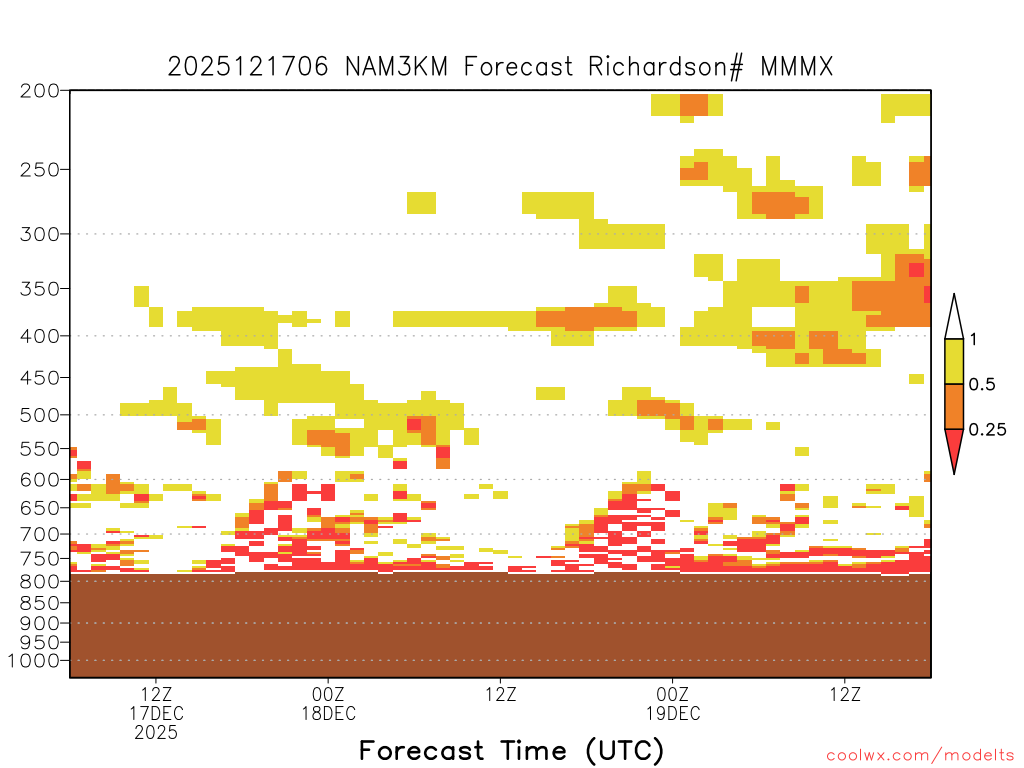 2025121706 NAM3KM Forecast Richardson# MMMX

200
250
300
350
400
450
500
550
600
650
700
750
800
850
900
950
1000

1
0.5
0.25

12Z
17DEC
2025

00Z
18DEC

12Z

00Z
19DEC

12Z

Forecast Time (UTC)

coolwx.com/modelts